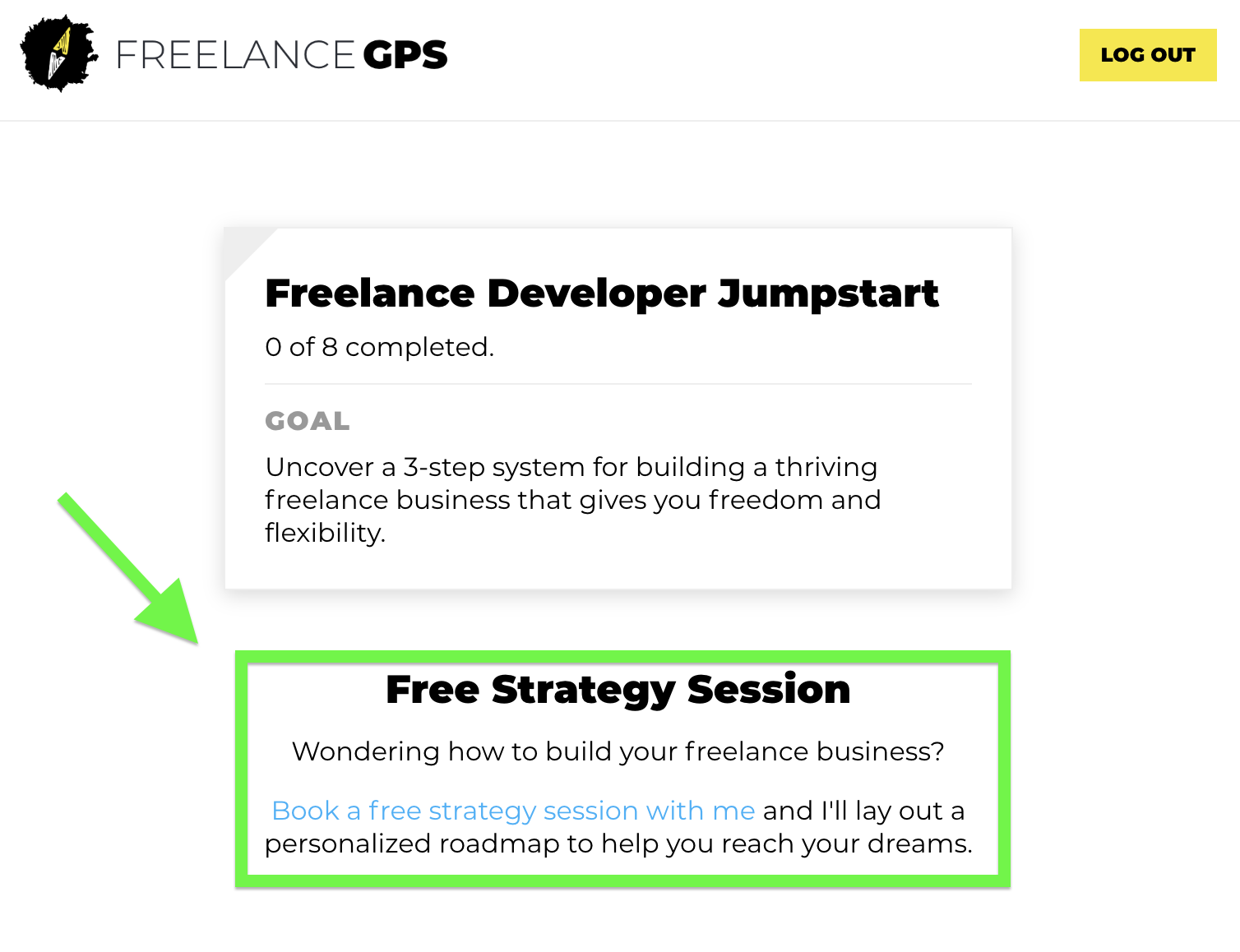 FREELANCE GPS

LOG OUT

Freelance Developer Jumpstart

0 of 8 completed.

GOAL

Uncover a 3-step system for building a thriving freelance business that gives you freedom and flexibility.

Free Strategy Session

Wondering how to build your freelance business?

Book a free strategy session with me and I'll lay out a personalized roadmap to help you reach your dreams.